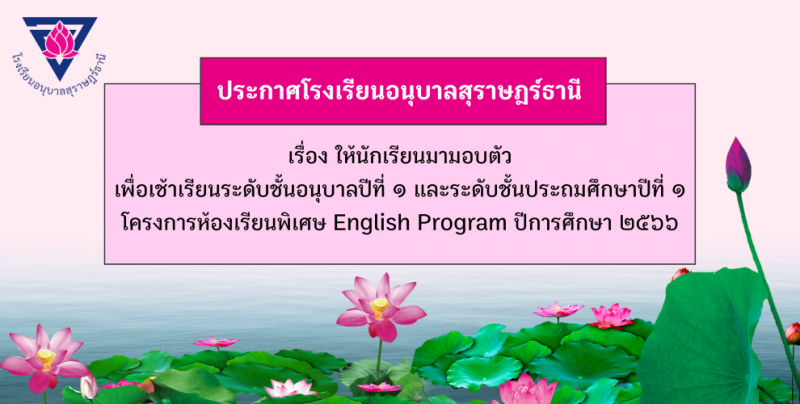 โรงเรียนอนุบาลสุราษฎร์ธานี

ประกาศโรงเรียนอนุบาลสุราษฎร์ธานี

เรื่อง ให้นักเรียนมามอบตัว
เพื่อเข้าเรียนระดับชั้นอนุบาลปีที่ ๑ และระดับชั้นประถมศึกษาปีที่ ๑
โครงการห้องเรียนพิเศษ English Program ปีการศึกษา ๒๕๖๖